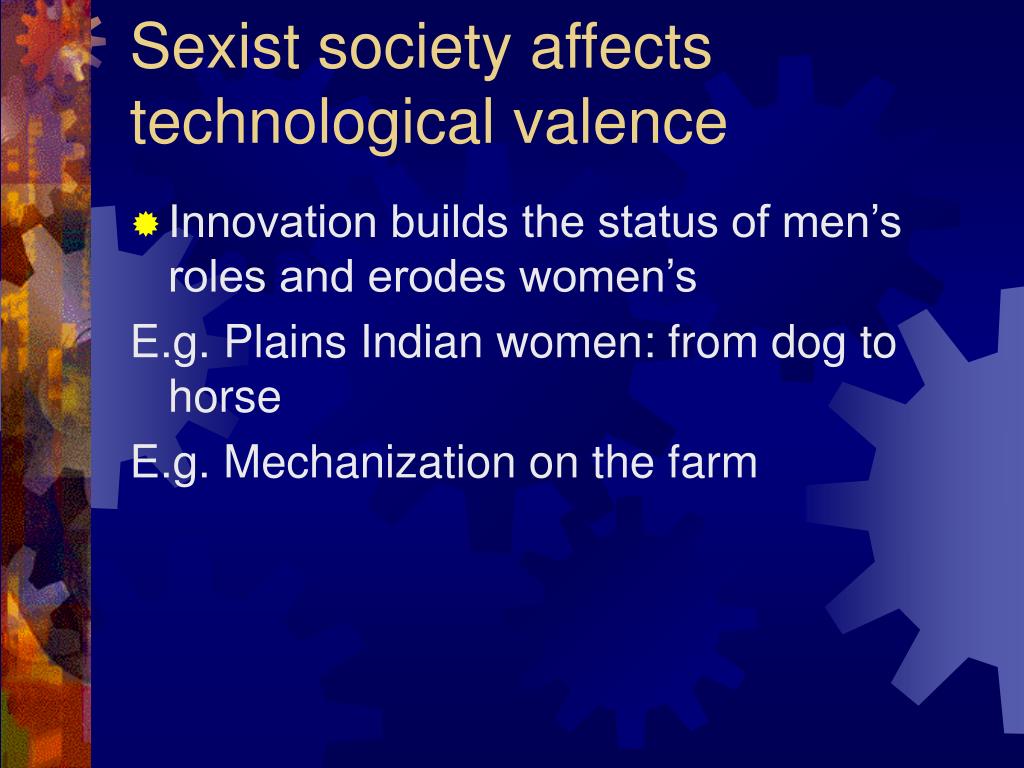 Sexist society affects technological valence

Innovation builds the status of men’s roles and erodes women’s

E.g. Plains Indian women: from dog to horse

E.g. Mechanization on the farm